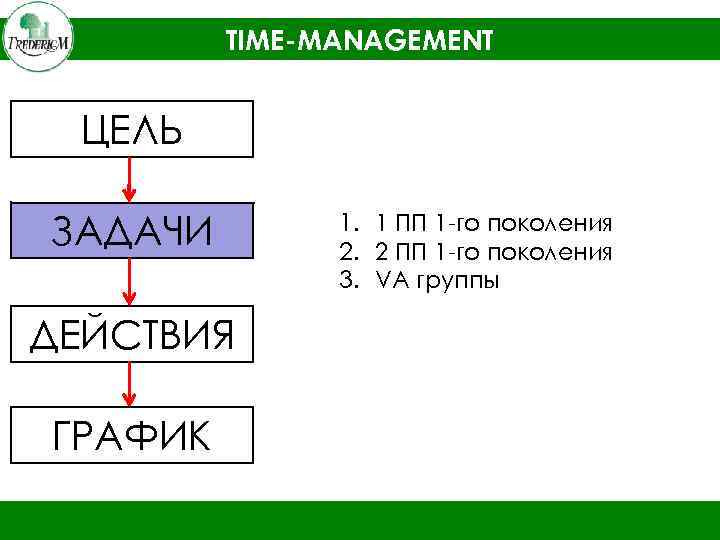 FREDERIC M

TIME-MANAGEMENT

ЦЕЛЬ

ЗАДАЧИ

ДЕЙСТВИЯ

ГРАФИК

1. 1 ПП 1-го поколения
2. 2 ПП 1-го поколения
3. VA группы